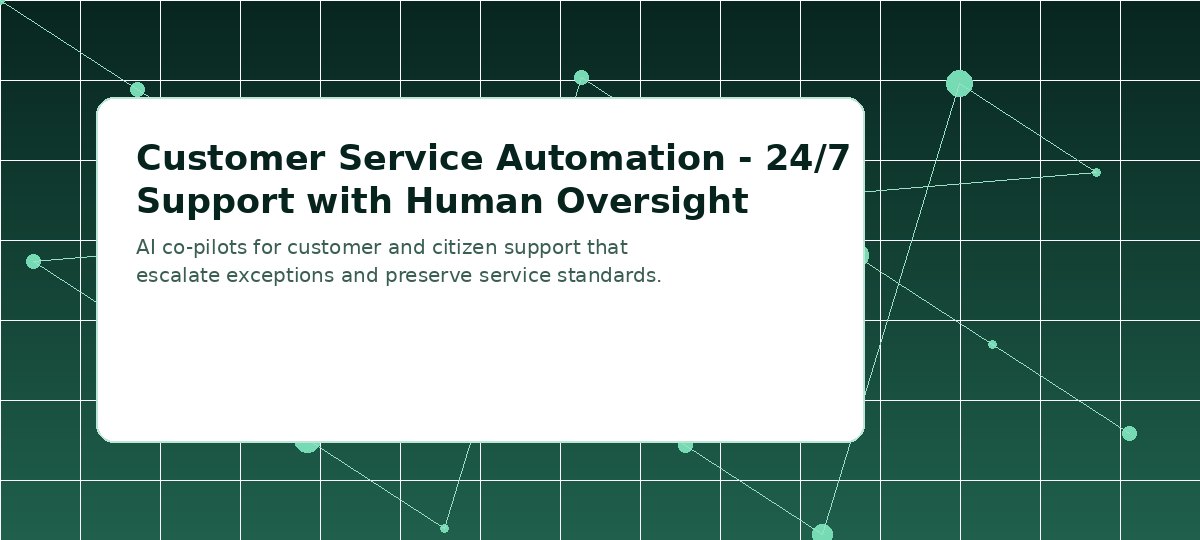 Customer Service Automation - 24/7 Support with Human Oversight

AI co-pilots for customer and citizen support that escalate exceptions and preserve service standards.